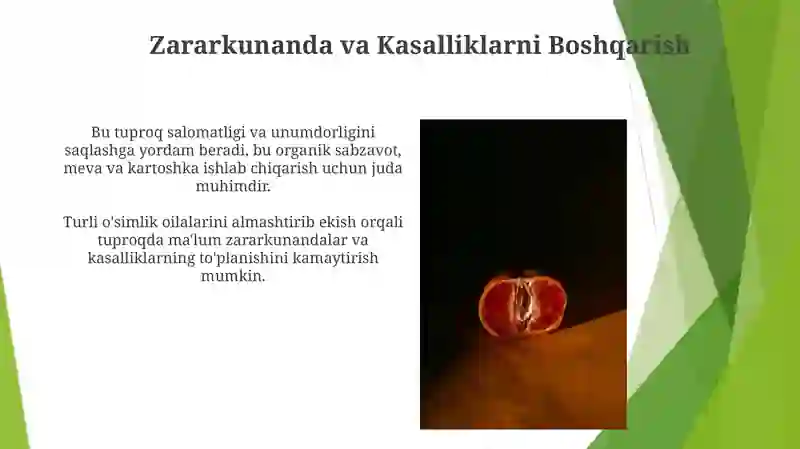 Zararkunanda va Kasalliklarni Boshqarish

Bu tuproq salomatligi va unumdorligini saqlashga yordam beradi, bu organik sabzavot, meva va kartoshka ishlab chiqarish uchun juda muhimdir.

Turli o'simlik oilalarini almashtirib ekish orqali tuproqda ma'lum zararkunandalar va kasalliklarning to'planishini kamaytirish mumkin.